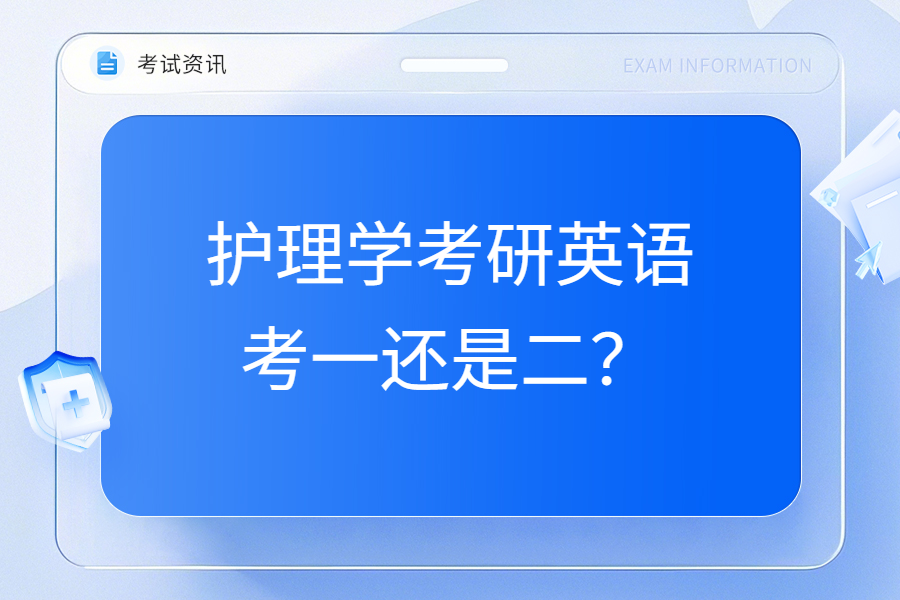 考试资讯

EXAM INFORMATION

护理学考研英语考一还是二？